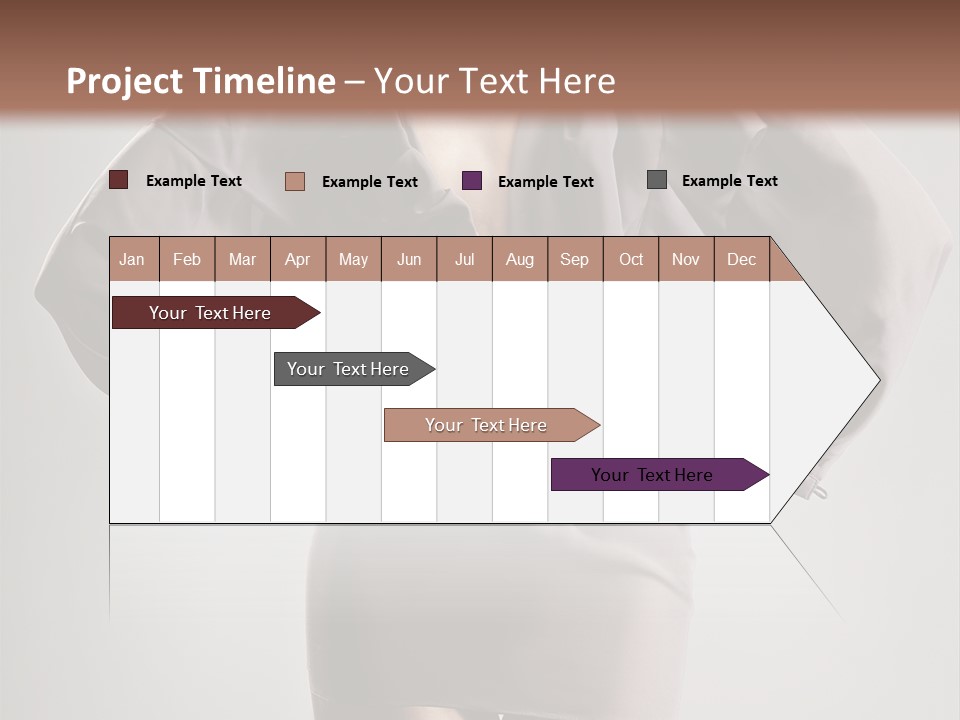 Project Timeline – Your Text Here

Example Text Example Text Example Text Example Text

| Jan | Feb | Mar | Apr | May | Jun | Jul | Aug | Sep | Oct | Nov | Dec |
|---|---|---|---|---|---|---|---|---|---|---|---|

Your Text Here

Your Text Here

Your Text Here

Your Text Here